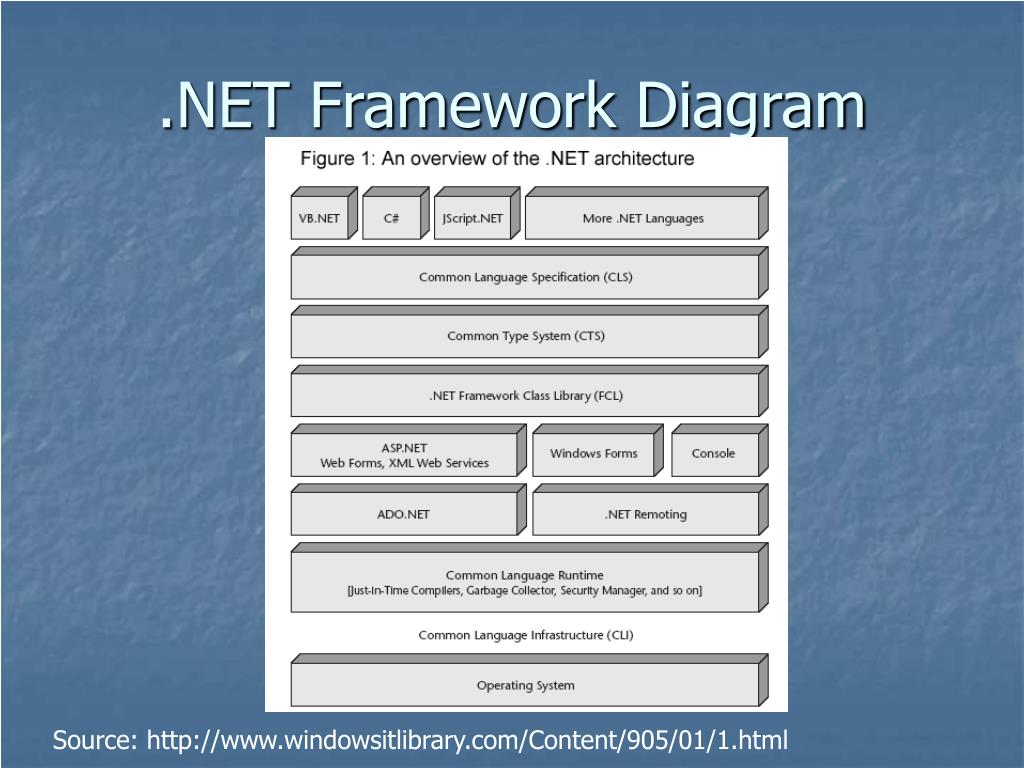 .NET Framework Diagram

Figure 1: An overview of the .NET architecture

VB.NET

C#

JScript.NET

More .NET Languages

Common Language Specification (CLS)

Common Type System (CTS)

.NET Framework Class Library (FCL)

ASP.NET
Web Forms, XML Web Services

Windows Forms

Console

ADO.NET

.NET Remoting

Common Language Runtime
[Just-In-Time Compilers, Garbage Collector, Security Manager, and so on]

Common Language Infrastructure (CLI)

Operating System

Source: http://www.windowsitlibrary.com/Content/905/01/1.html